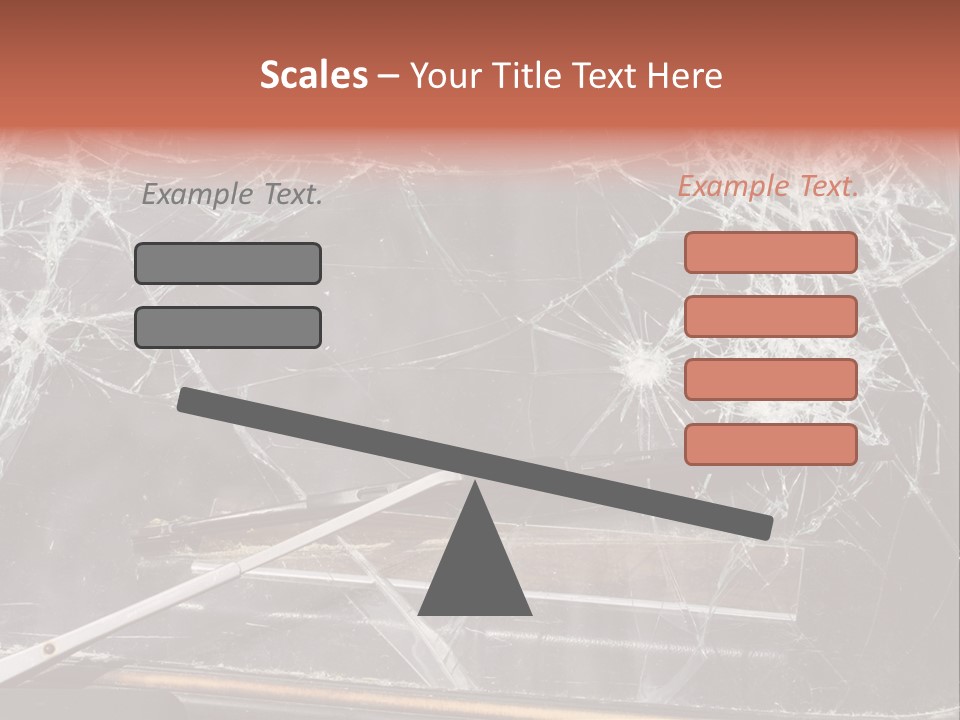 Scales – Your Title Text Here

Example Text.

Example Text.